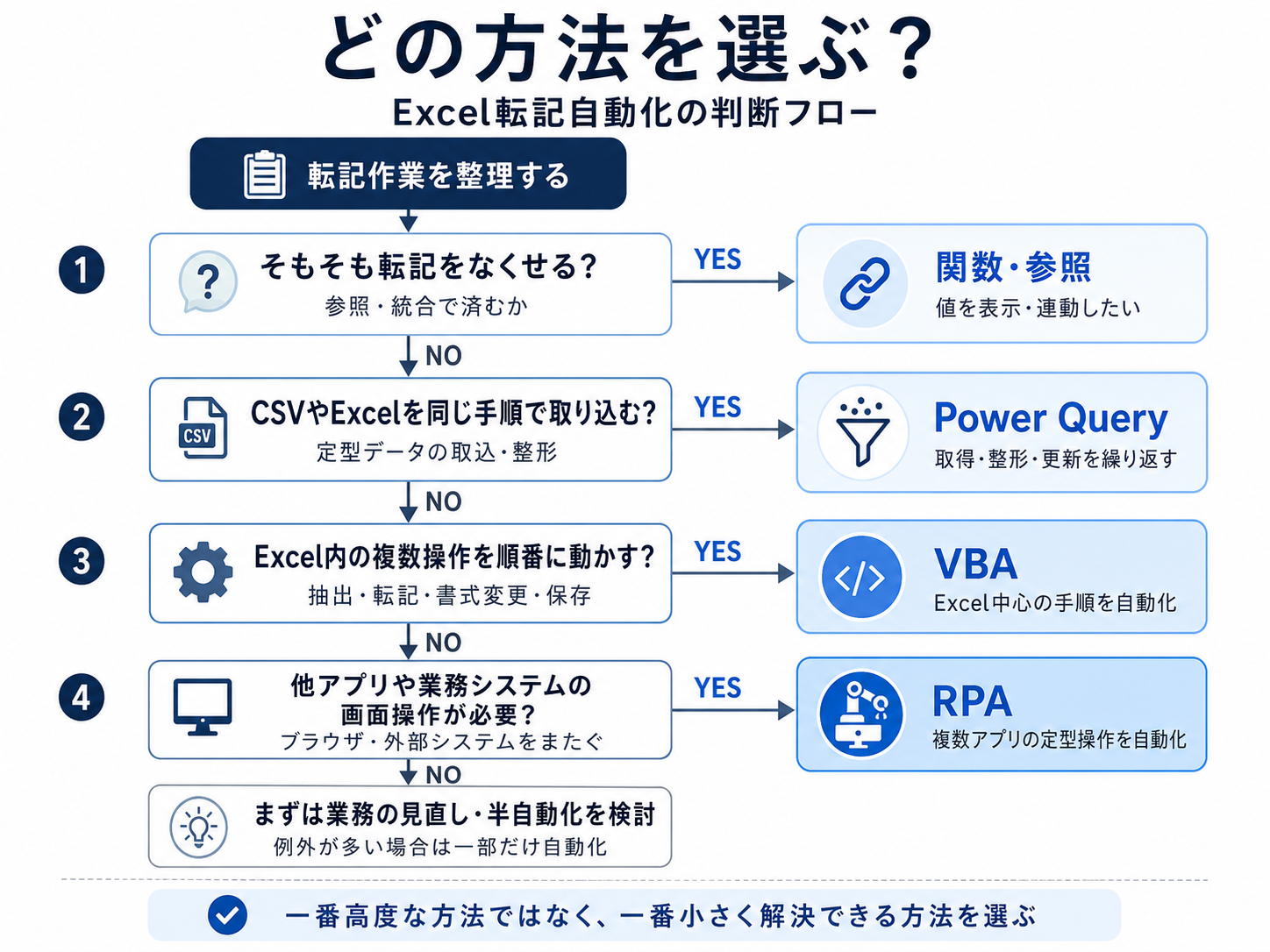 どの方法を選ぶ？

Excel転記自動化の判断フロー

転記作業を整理する

1

そもそも転記をなくせる？
参照・統合で済むか

YES

関数・参照
値を表示・連動したい

NO

2

CSV
CSVやExcelを同じ手順で取り込む？
定型データの取込・整形

YES

Power Query
取得・整形・更新を繰り返す

NO

3

Excel内の複数操作を順番に動かす？
抽出・転記・書式変更・保存

YES

VBA
Excel中心の手順を自動化

NO

4

他アプリや業務システムの画面操作が必要？
ブラウザ・外部システムをまたぐ

YES

RPA
複数アプリの定型操作を自動化

NO

まずは業務の見直し・半自動化を検討
例外が多い場合は一部だけ自動化

一番高度な方法ではなく、一番小さく解決できる方法を選ぶ